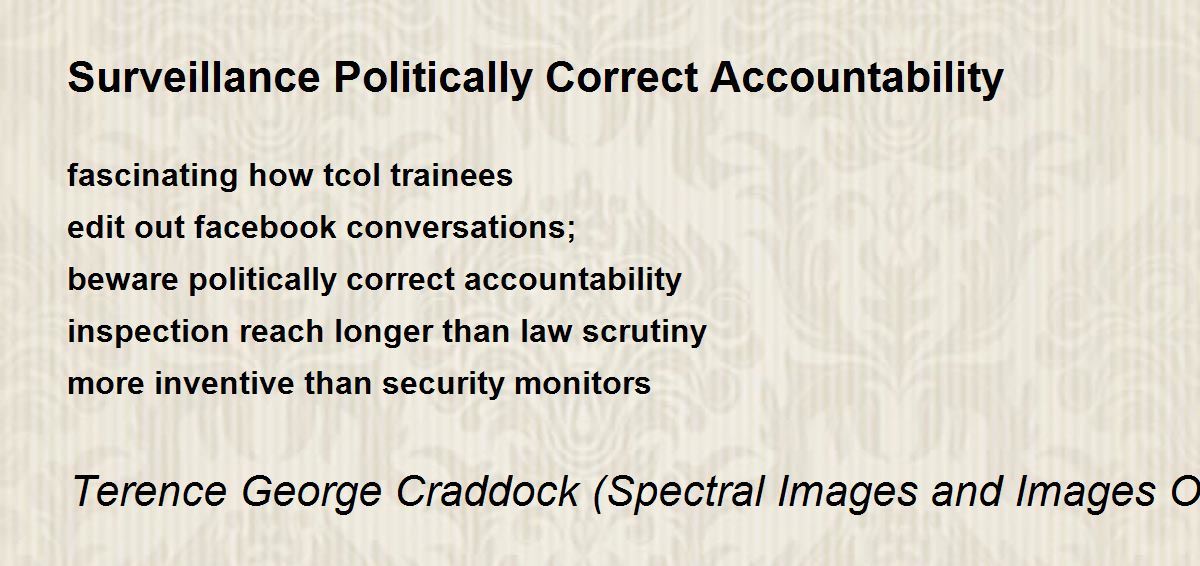 Surveillance Politically Correct Accountability

fascinating how tcol trainees
edit out facebook conversations;
beware politically correct accountability
inspection reach longer than law scrutiny
more inventive than security monitors

Terence George Craddock (Spectral Images and Images O